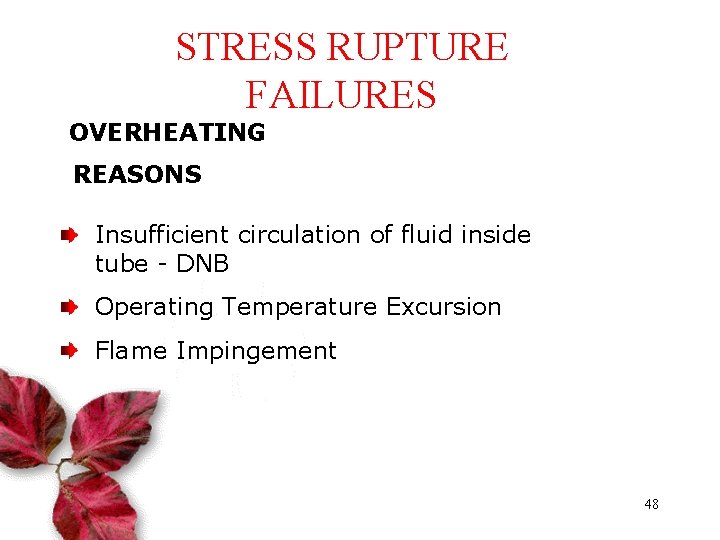 STRESS RUPTURE FAILURES

OVERHEATING

REASONS

Insufficient circulation of fluid inside tube - DNB

Operating Temperature Excursion

Flame Impingement

48